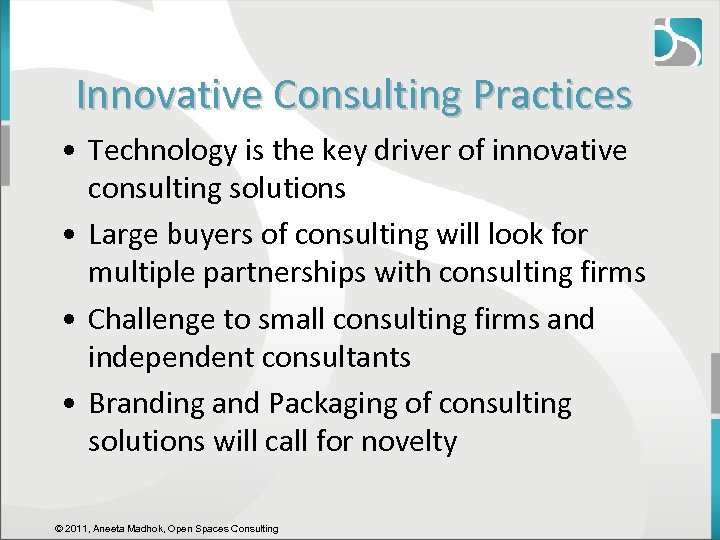 Innovative Consulting Practices

• Technology is the key driver of innovative consulting solutions

• Large buyers of consulting will look for multiple partnerships with consulting firms

• Challenge to small consulting firms and independent consultants

• Branding and Packaging of consulting solutions will call for novelty

© 2011, Aneeta Madhok, Open Spaces Consulting